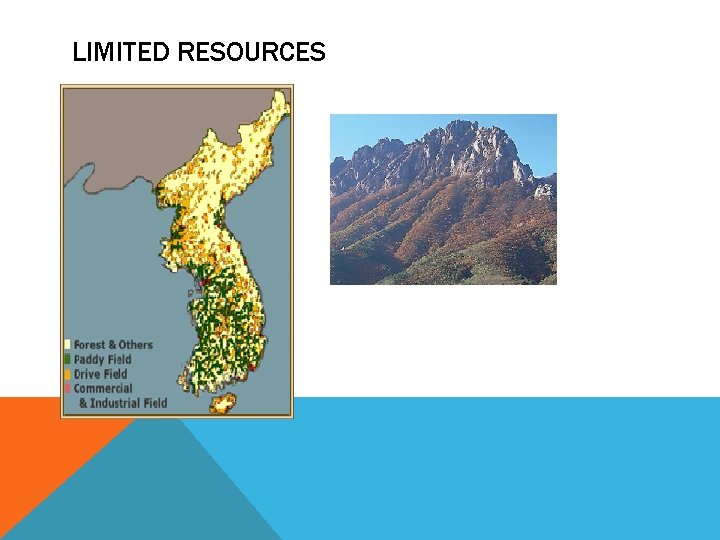 LIMITED RESOURCES

Forest & Others
Paddy Field
Drive Field
Commercial & Industrial Field